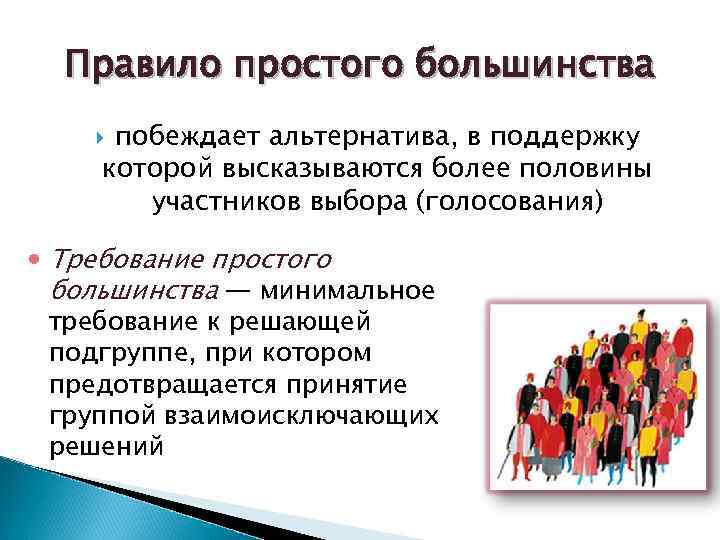 Правило простого большинства

побеждает альтернатива, в поддержку которой высказываются более половины участников выбора (голосования)

Требование простого большинства — минимальное требование к решающей подгруппе, при котором предотвращается принятие группой взаимоисключающих решений